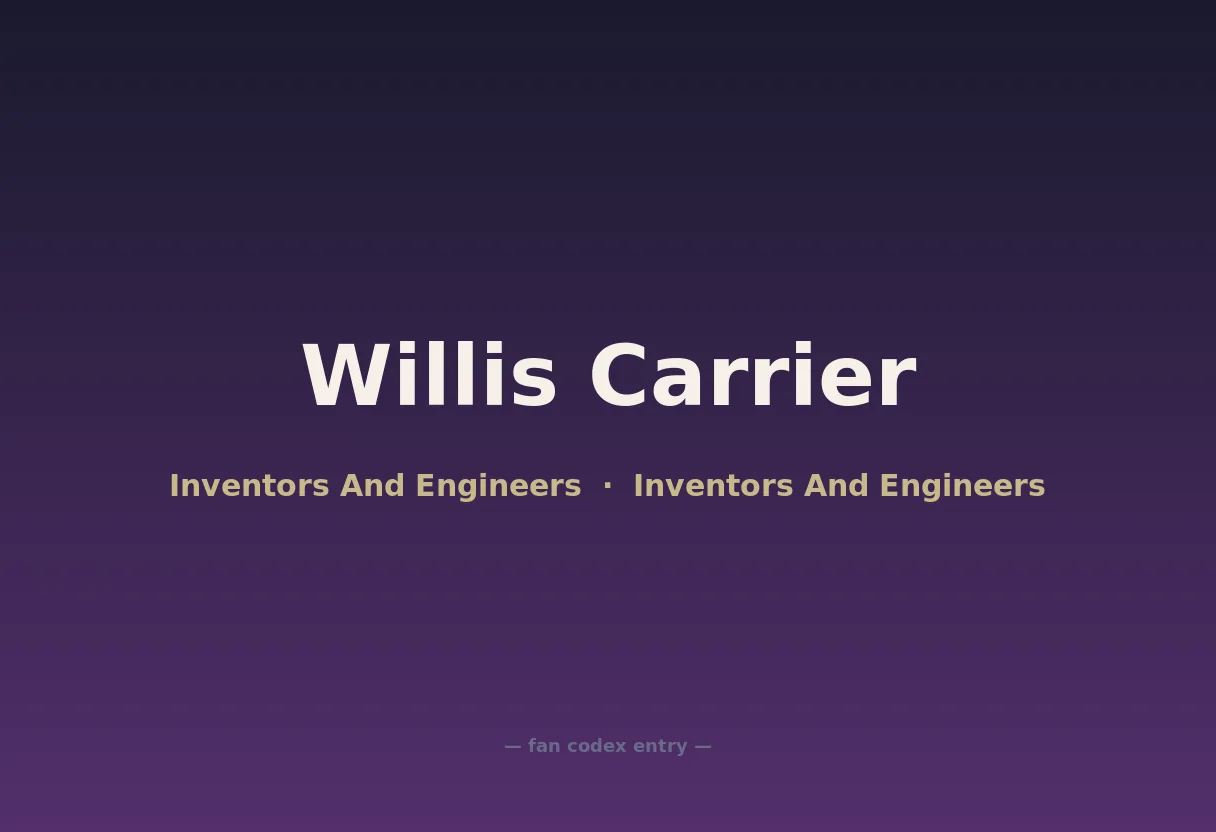 Willis Carrier

Inventors And Engineers · Inventors And Engineers

— fan codex entry —